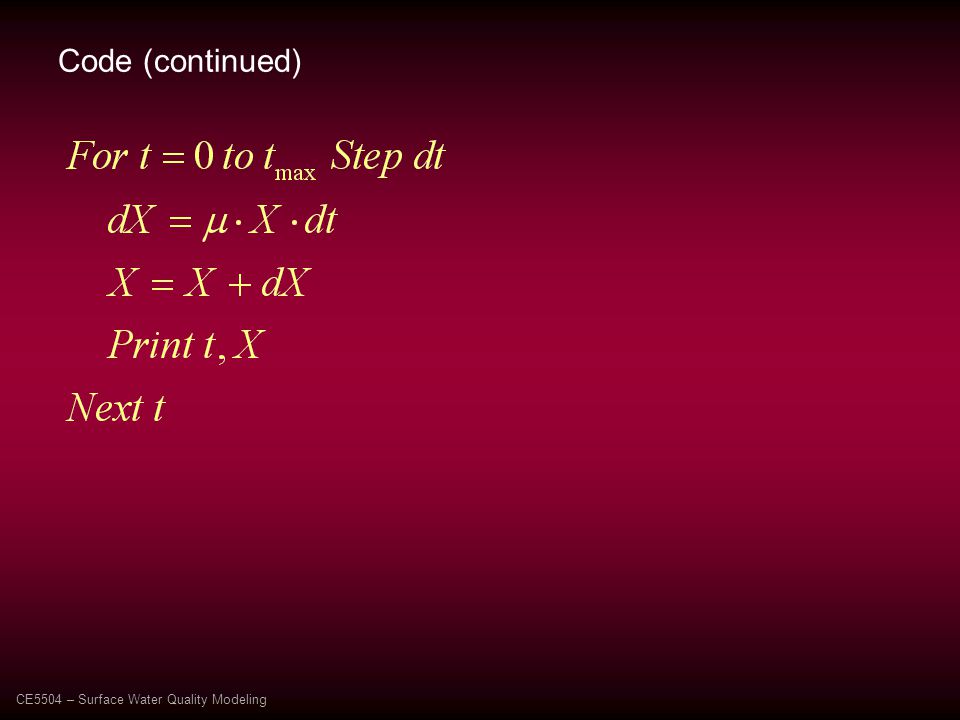 Code (continued)

$For\ t = 0\ to\ t_{\max}\ Step\ dt$

$dX = \mu \cdot X \cdot dt$

$X = X + dX$

$Print\ t, X$

$Next\ t$

CE5504 – Surface Water Quality Modeling